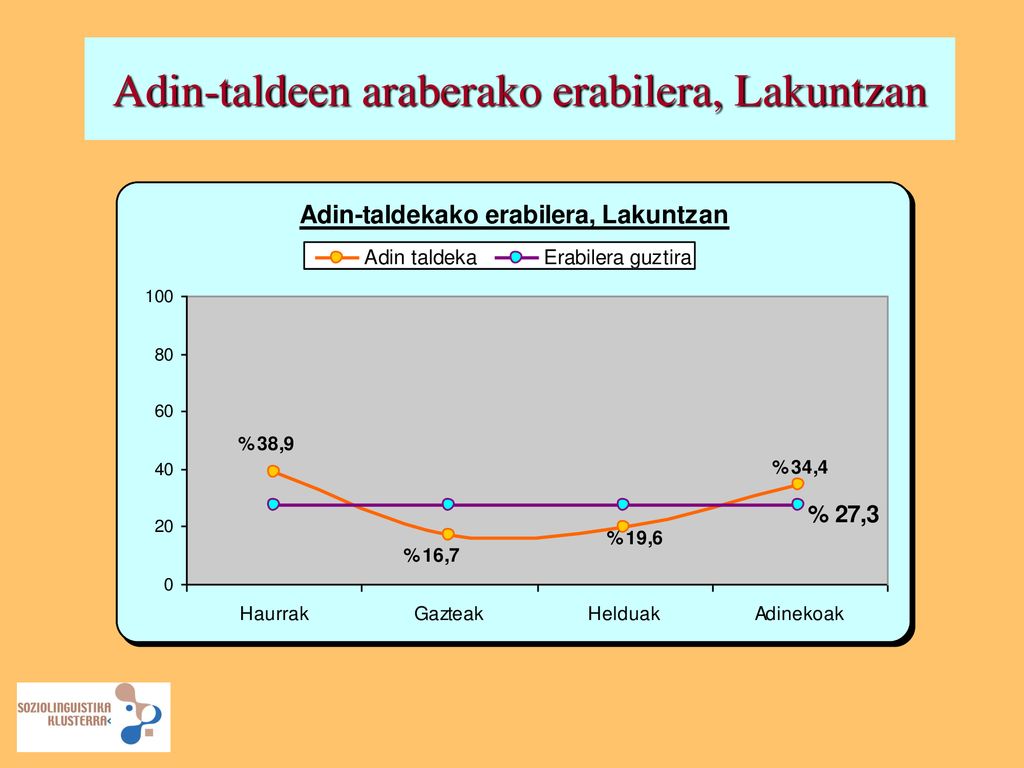 Adin-taldeen araberako erabilera, Lakuntzan

Adin-taldekako erabilera, Lakuntzan

Adin taldeka
Erabilera guztira

100
80
60
40
20
0

%38,9
%16,7
%19,6
%34,4
% 27,3

Haurrak
Gazteak
Helduak
Adinekoak

SOZIOLINGUISTIKA KLUSTERRA